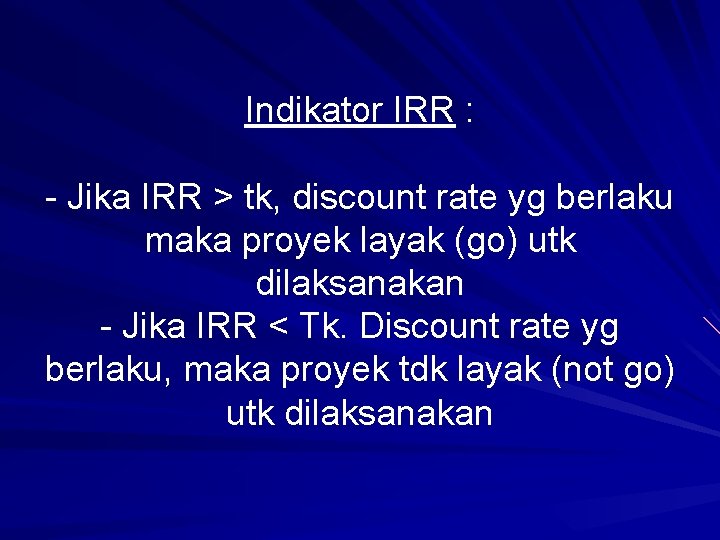 Indikator IRR :

- Jika IRR > tk, discount rate yg berlaku maka proyek layak (go) utk dilaksanakan
- Jika IRR < Tk. Discount rate yg berlaku, maka proyek tdk layak (not go) utk dilaksanakan